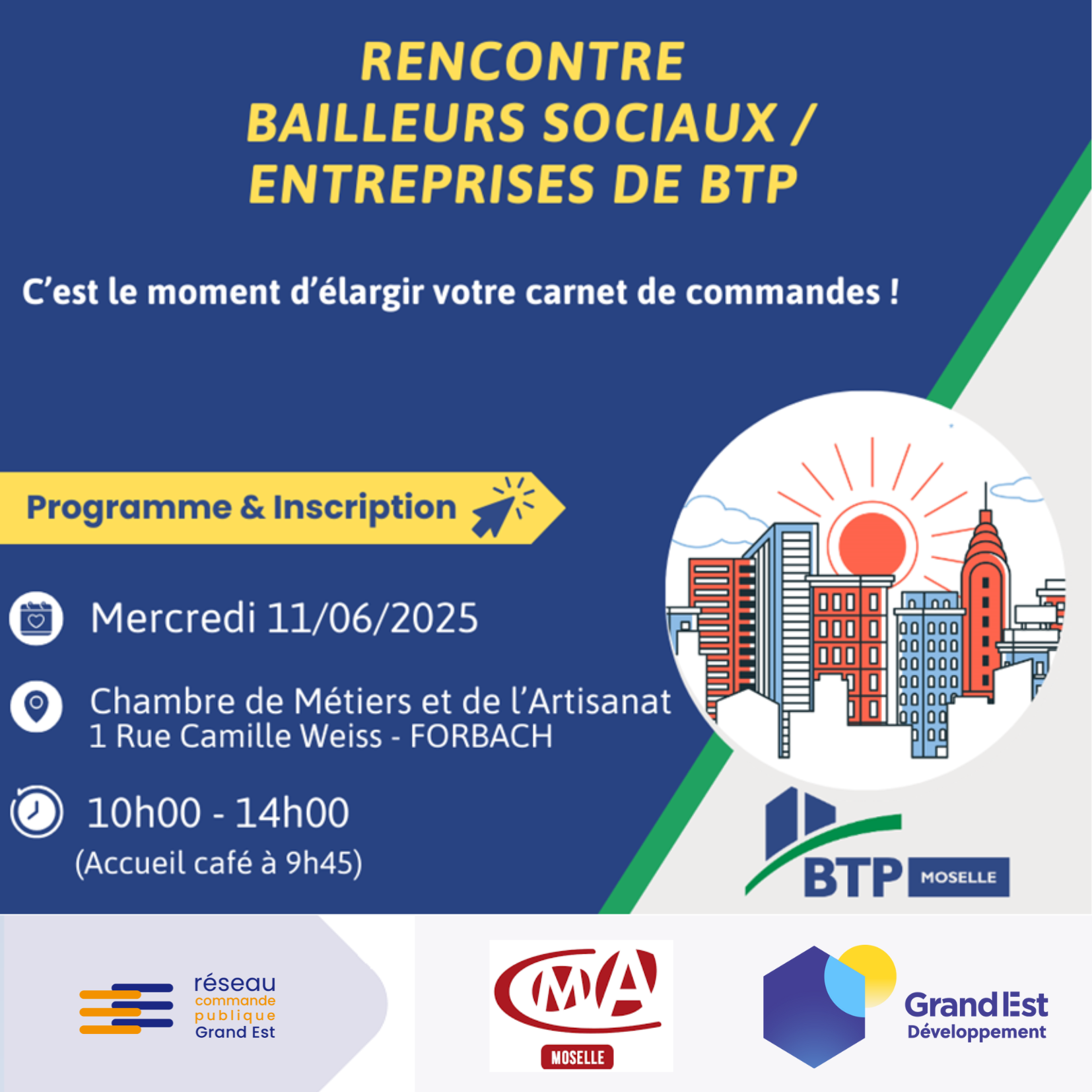 RENCONTRE BAILLEURS SOCIAUX / ENTREPRISES DE BTP

C'est le moment d'élargir votre carnet de commandes !

Programme & Inscription

Mercredi 11/06/2025

Chambre de Métiers et de l'Artisanat
1 Rue Camille Weiss - FORBACH

10h00 - 14h00
(Accueil café à 9h45)

BTP MOSELLE

réseau commande publique Grand Est

CMA MOSELLE

Grand Est Développement